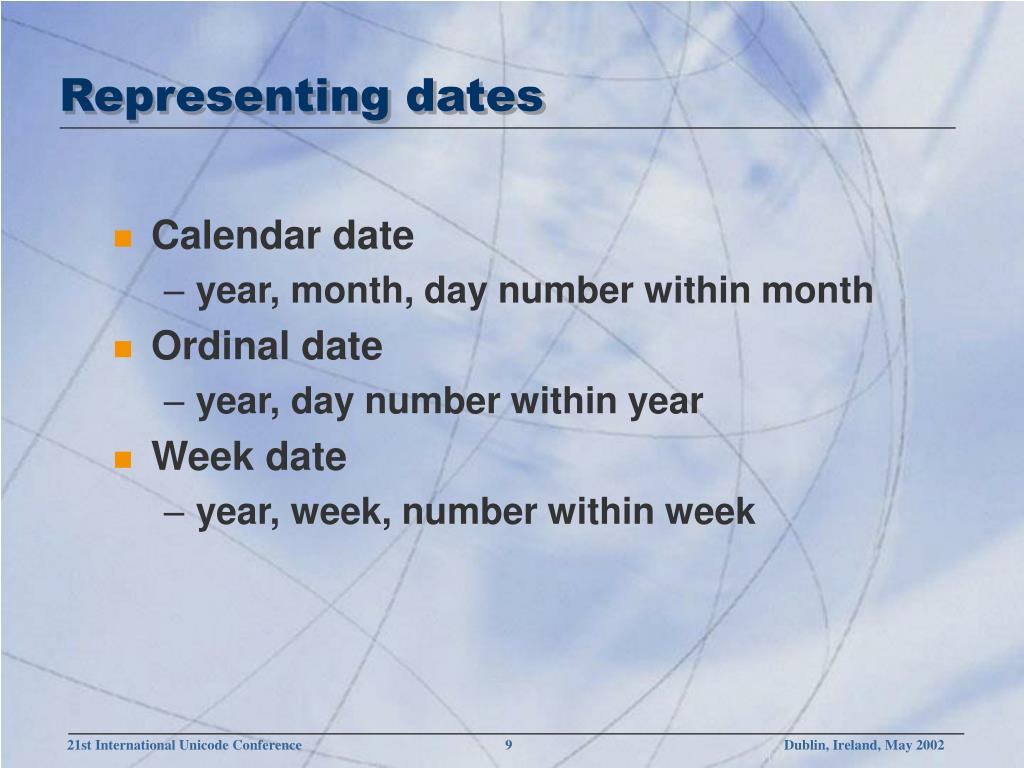 Representing dates

Calendar date
– year, month, day number within month
Ordinal date
– year, day number within year
Week date
– year, week, number within week

21st International Unicode Conference 9 Dublin, Ireland, May 2002